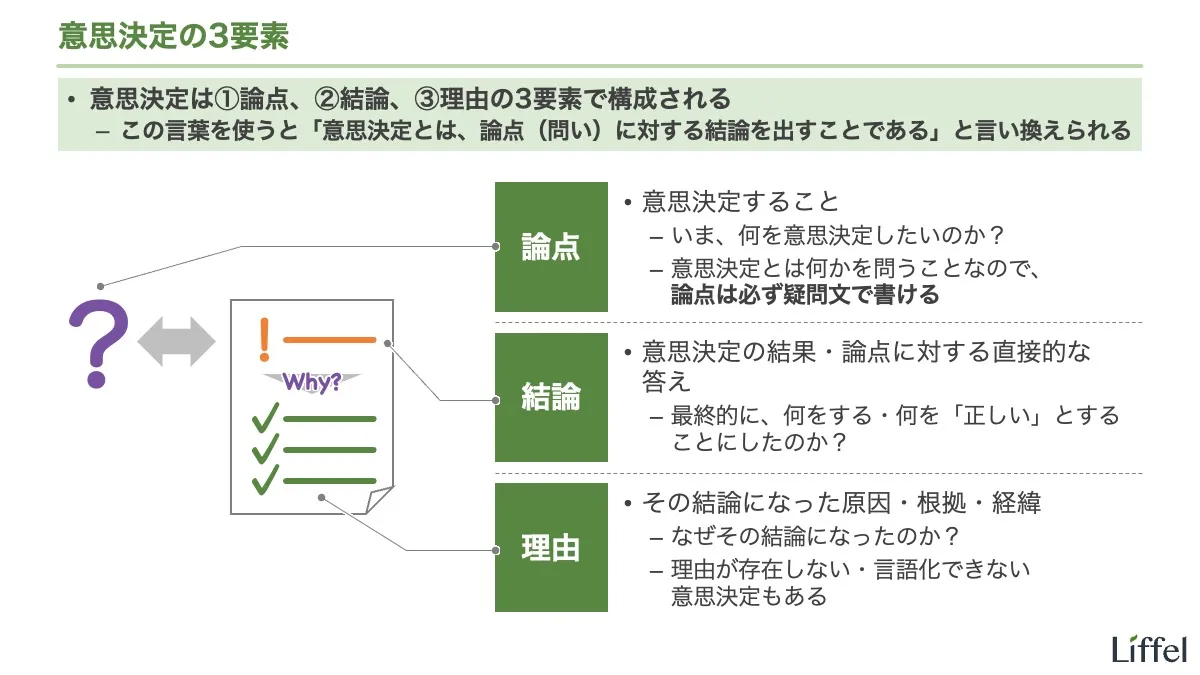 意思決定の3要素

• 意思決定は①論点、②結論、③理由の3要素で構成される
– この言葉を使うと「意思決定とは、論点（問い）に対する結論を出すことである」と言い換えられる

?

!

Why?

論点

• 意思決定すること
– いま、何を意思決定したいのか？
– 意思決定とは何かを問うことなので、論点は必ず疑問文で書ける

結論

• 意思決定の結果・論点に対する直接的な答え
– 最終的に、何をする・何を「正しい」とすることにしたのか？

理由

• その結論になった原因・根拠・経緯
– なぜその結論になったのか？
– 理由が存在しない・言語化できない意思決定もある

Liffel